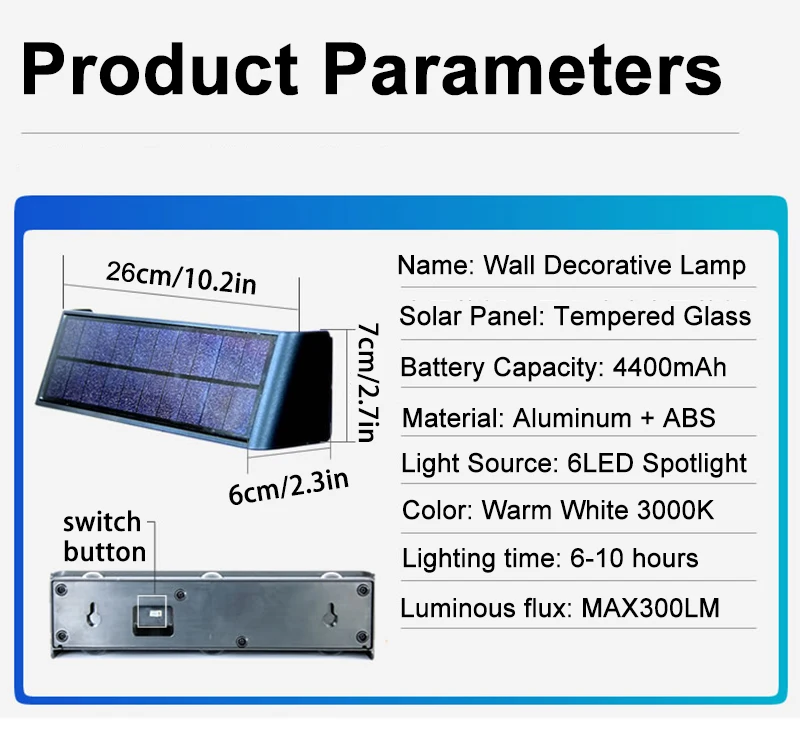 Product Parameters

26cm/10.2in

7cm/2.7in

6cm/2.3in

switch button

Name: Wall Decorative Lamp

Solar Panel: Tempered Glass

Battery Capacity: 4400mAh

Material: Aluminum + ABS

Light Source: 6LED Spotlight

Color: Warm White 3000K

Lighting time: 6-10 hours

Luminous flux: MAX300LM